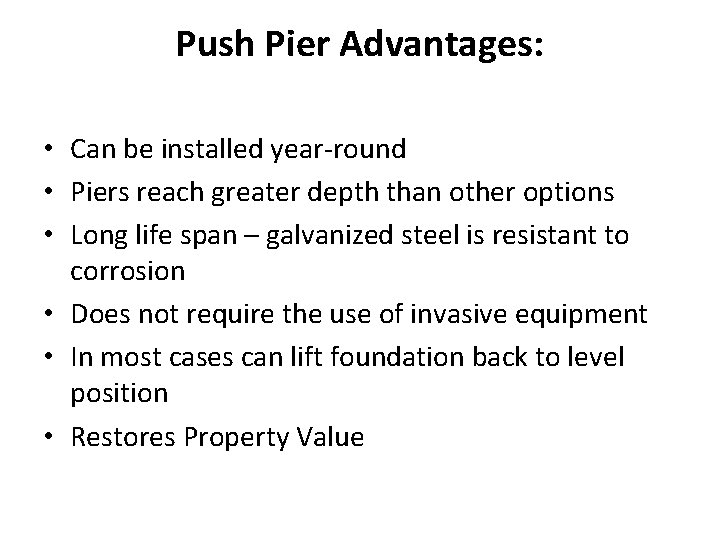 Push Pier Advantages:

• Can be installed year-round
• Piers reach greater depth than other options
• Long life span – galvanized steel is resistant to corrosion
• Does not require the use of invasive equipment
• In most cases can lift foundation back to level position
• Restores Property Value